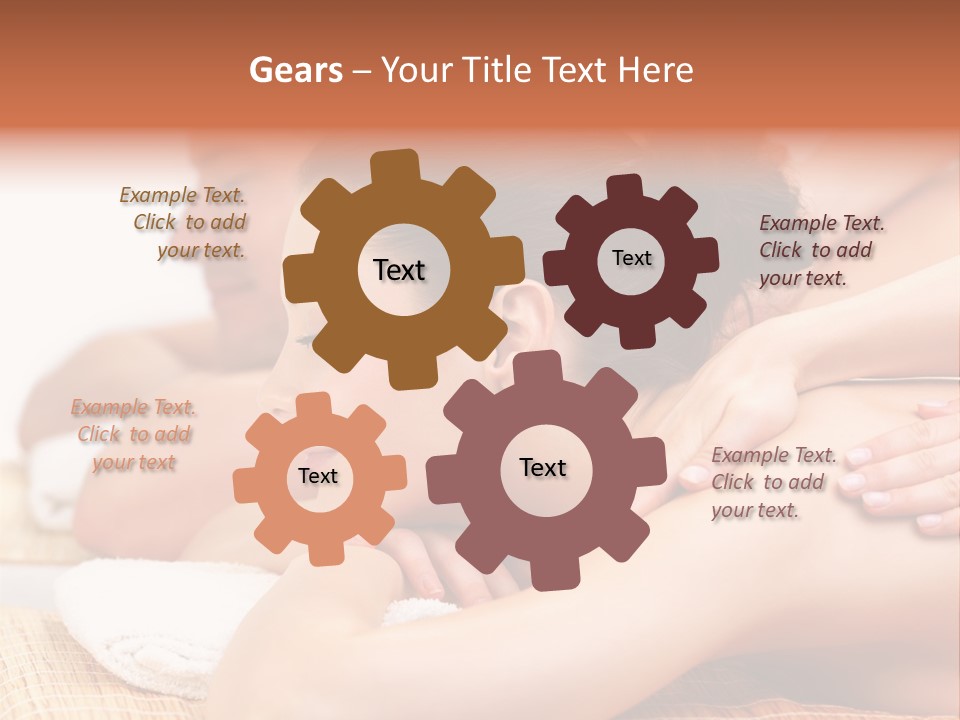 Gears – Your Title Text Here

Example Text. Click to add your text.

Text

Text

Example Text. Click to add your text.

Example Text. Click to add your text

Text

Text

Example Text. Click to add your text.